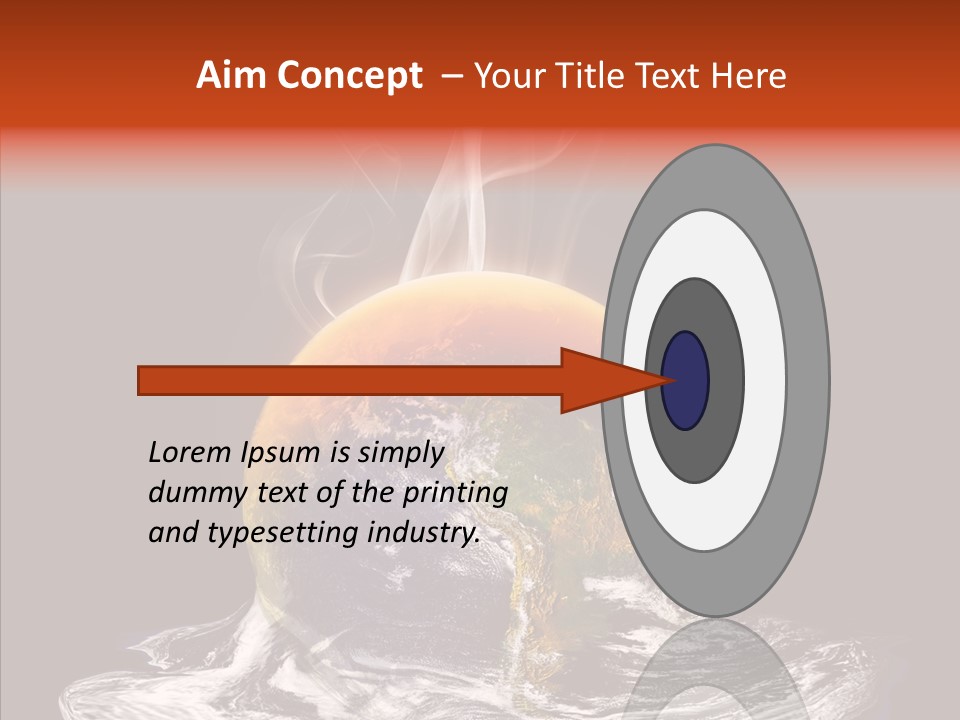 Aim Concept – Your Title Text Here

Lorem Ipsum is simply dummy text of the printing and typesetting industry.